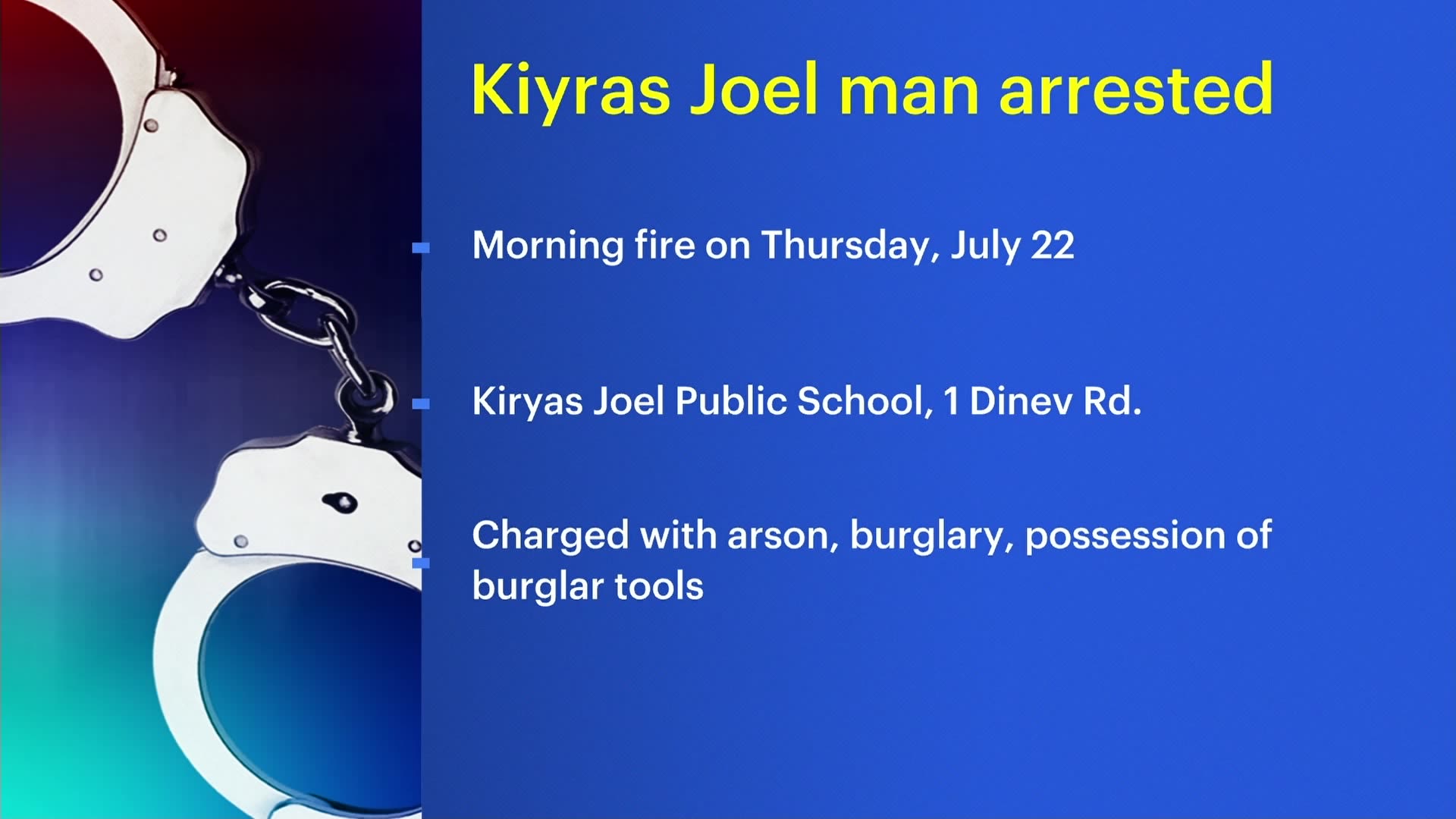 Kiyras Joel man arrested

- Morning fire on Thursday, July 22

- Kiryas Joel Public School, 1 Dinev Rd.

- Charged with arson, burglary, possession of burglar tools